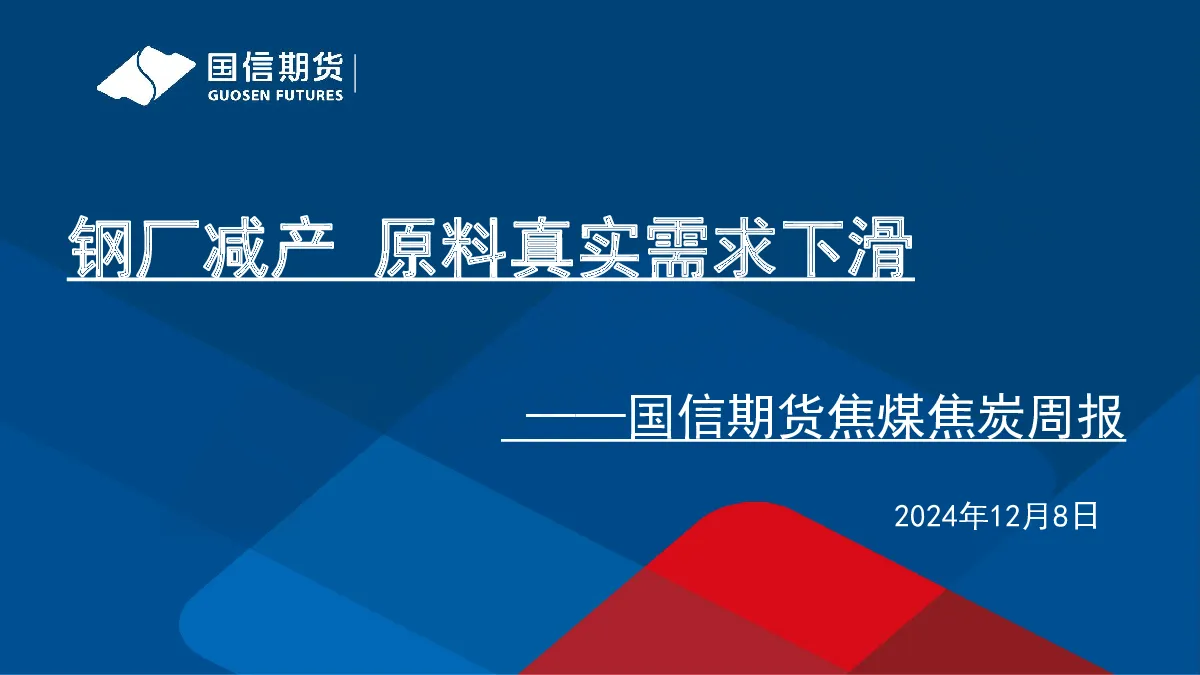 国信期货
GUOSEN FUTURES

钢厂减产 原料真实需求下滑

——国信期货焦煤焦炭周报

2024年12月8日